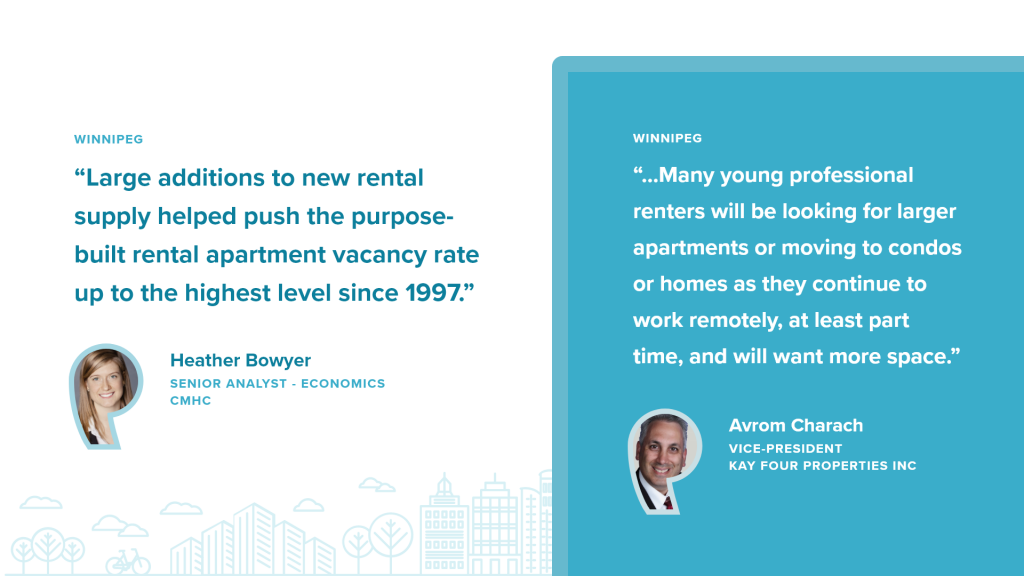 WINNIPEG

“Large additions to new rental supply helped push the purpose-built rental apartment vacancy rate up to the highest level since 1997.”

Heather Bowyer
SENIOR ANALYST - ECONOMICS
CMHC

WINNIPEG

“...Many young professional renters will be looking for larger apartments or moving to condos or homes as they continue to work remotely, at least part time, and will want more space.”

Avrom Charach
VICE-PRESIDENT
KAY FOUR PROPERTIES INC